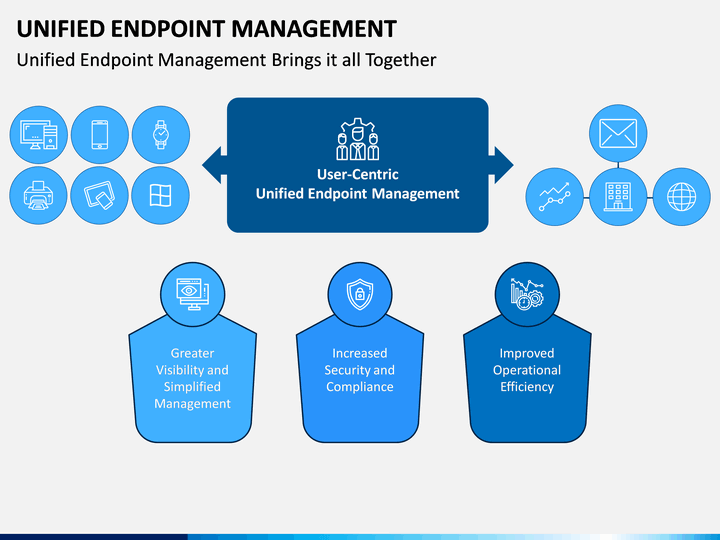 UNIFIED ENDPOINT MANAGEMENT

Unified Endpoint Management Brings it all Together

User-Centric Unified Endpoint Management

Greater Visibility and Simplified Management

Increased Security and Compliance

Improved Operational Efficiency